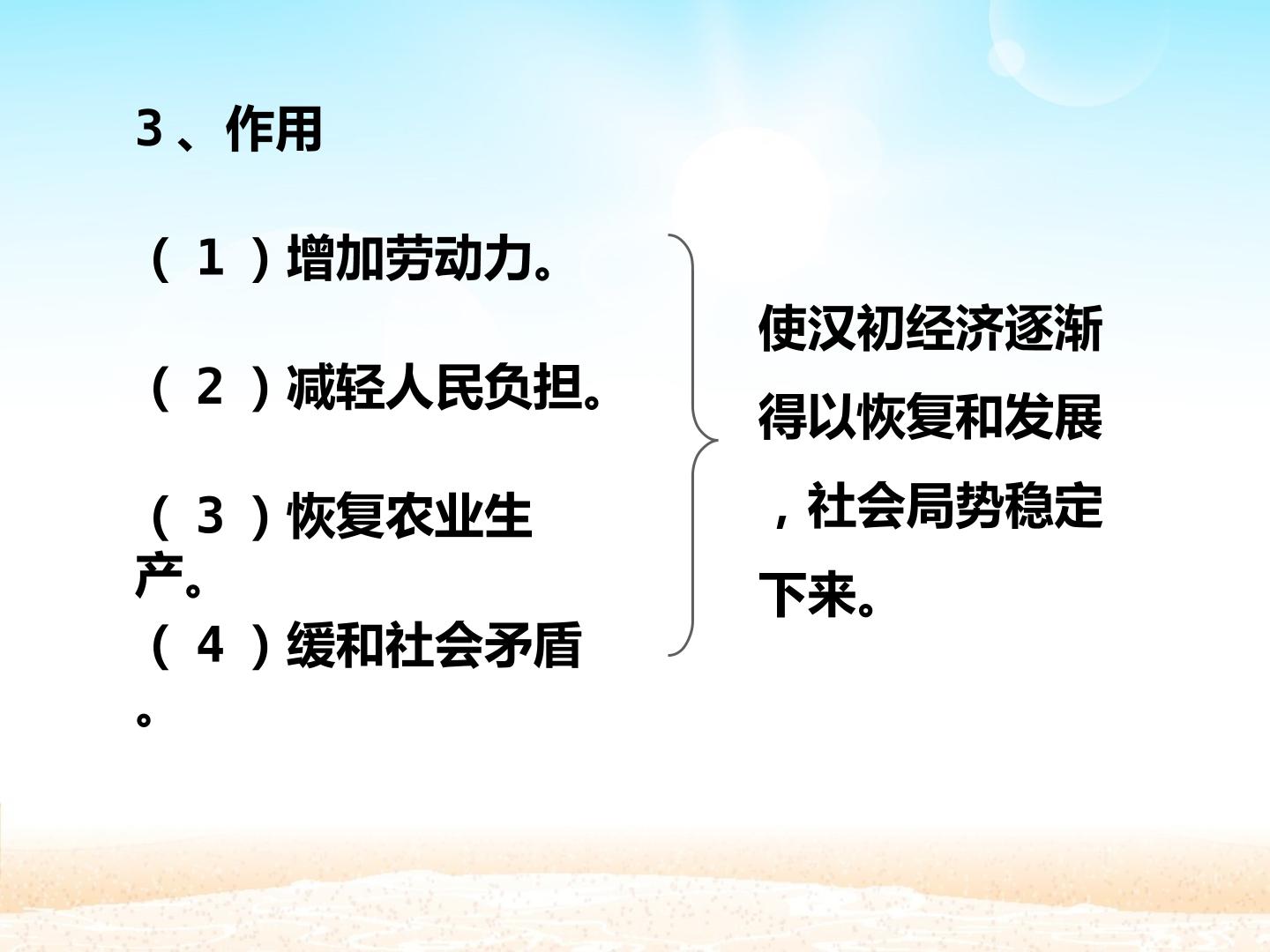 3、作用

（1）增加劳动力。

（2）减轻人民负担。

（3）恢复农业生产。

（4）缓和社会矛盾。

使汉初经济逐渐得以恢复和发展，社会局势稳定下来。